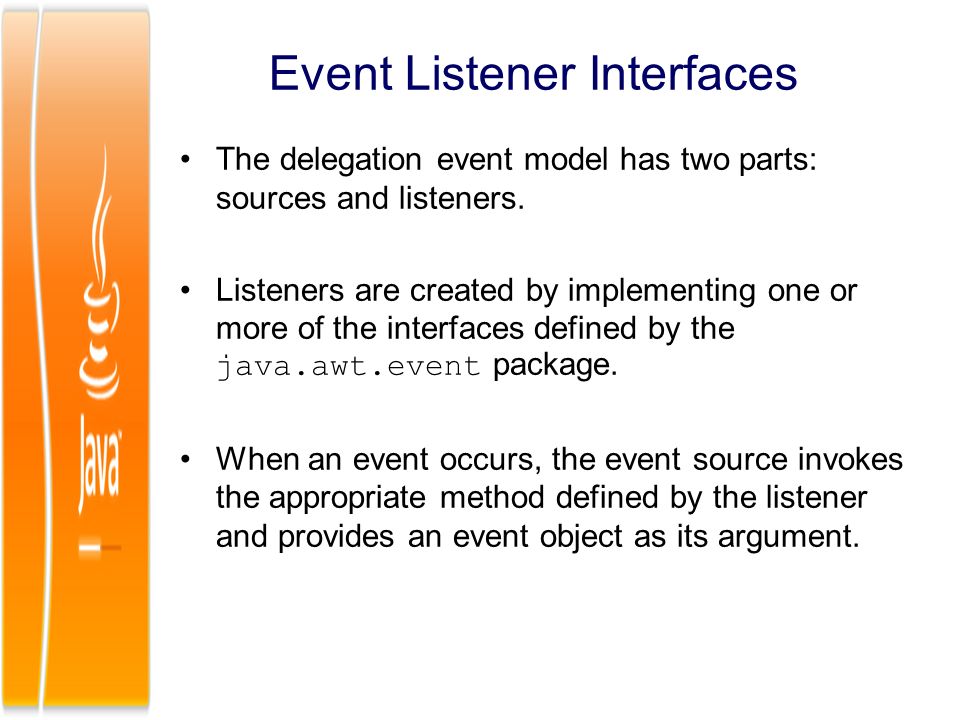 Java

Event Listener Interfaces

• The delegation event model has two parts: sources and listeners.

• Listeners are created by implementing one or more of the interfaces defined by the java.awt.event package.

• When an event occurs, the event source invokes the appropriate method defined by the listener and provides an event object as its argument.